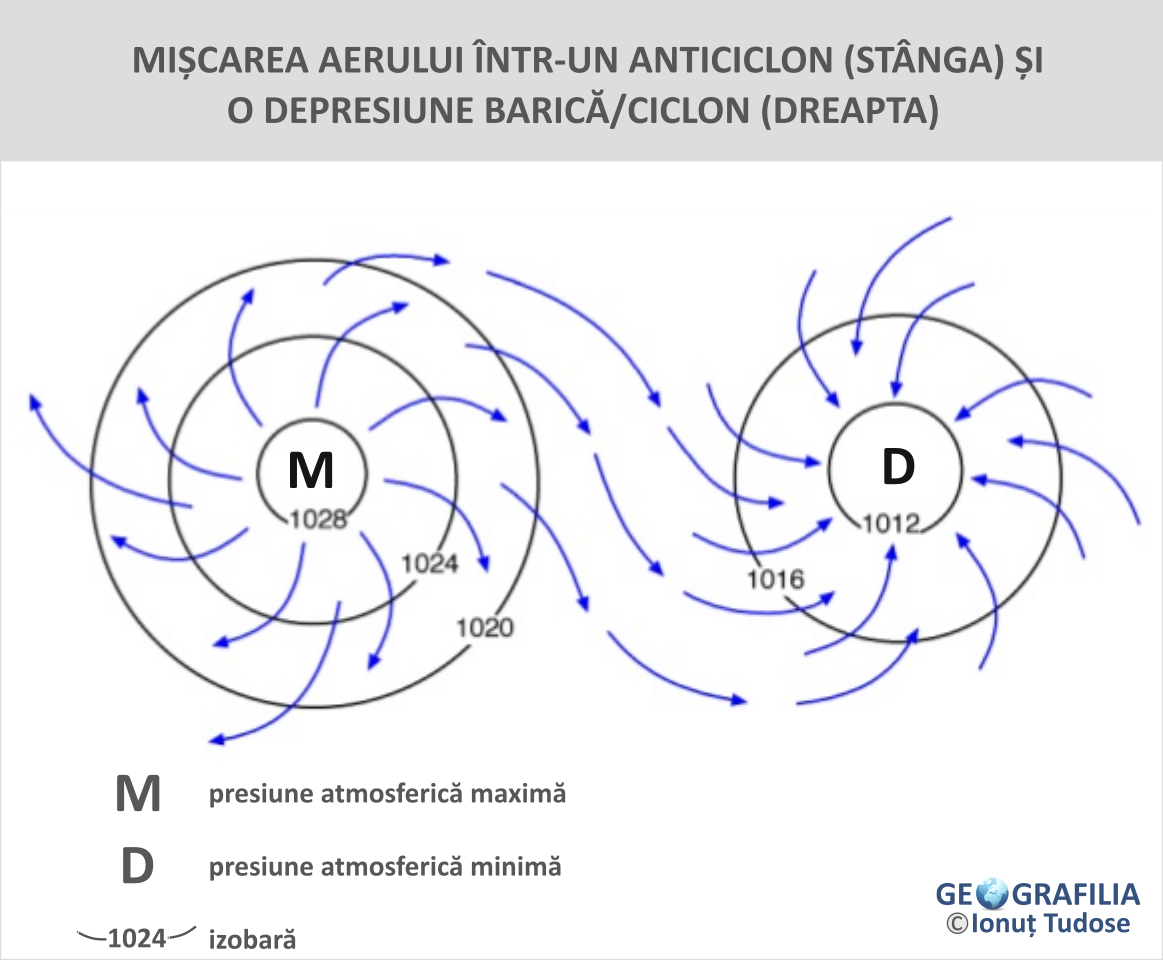 MIȘCAREA AERULUI ÎNTR-UN ANTICICLON (STÂNGA) ȘI O DEPRESIUNE BARICĂ/CICLON (DREAPTA)

M
1028
1024
1020

D
1012
1016

M presiune atmosferică maximă

D presiune atmosferică minimă

1024 izobară

GEOGRAFILIA
©Ionuț Tudose